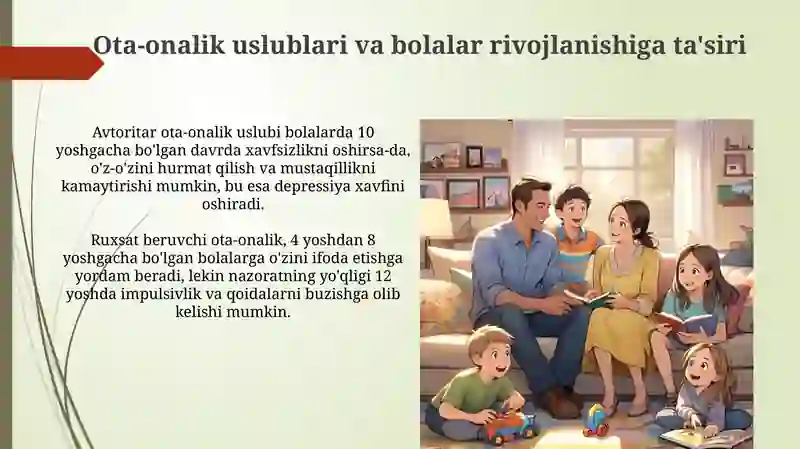 Ota-onalik uslublari va bolalar rivojlanishiga ta'siri

Avtoritar ota-onalik uslubi bolalarda 10 yoshgacha bo'lgan davrda xavfsizlikni oshirsa-da, o'z-o'zini hurmat qilish va mustaqillikni kamaytirishi mumkin, bu esa depressiya xavfini oshiradi.

Ruxsat beruvchi ota-onalik, 4 yoshdan 8 yoshgacha bo'lgan bolalarga o'zini ifoda etishga yordam beradi, lekin nazoratning yo'qligi 12 yoshda impulsivlik va qoidalarni buzishga olib kelishi mumkin.